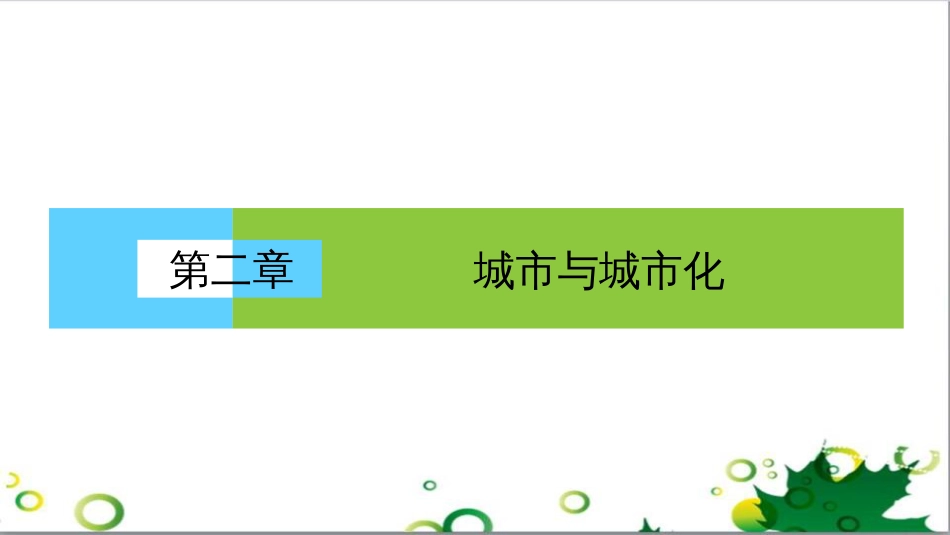 第二章

城市与城市化